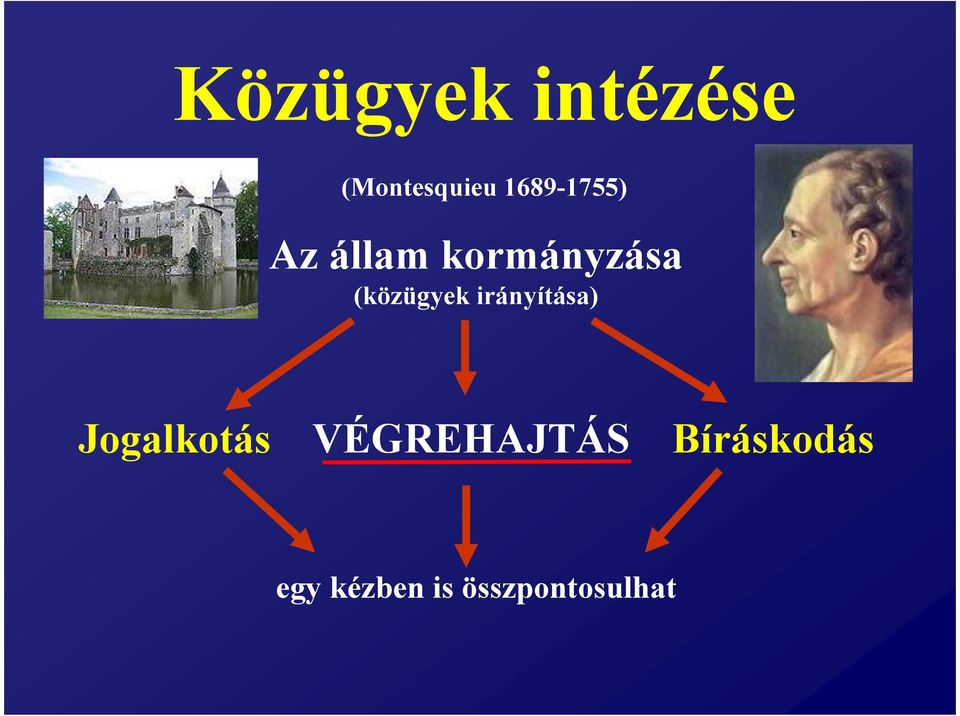 Közügyek intézése

(Montesquieu 1689-1755)

Az állam kormányzása
(közügyek irányítása)

Jogalkotás VÉGREHAJTÁS Bíráskodás

egy kézben is összpontosulhat